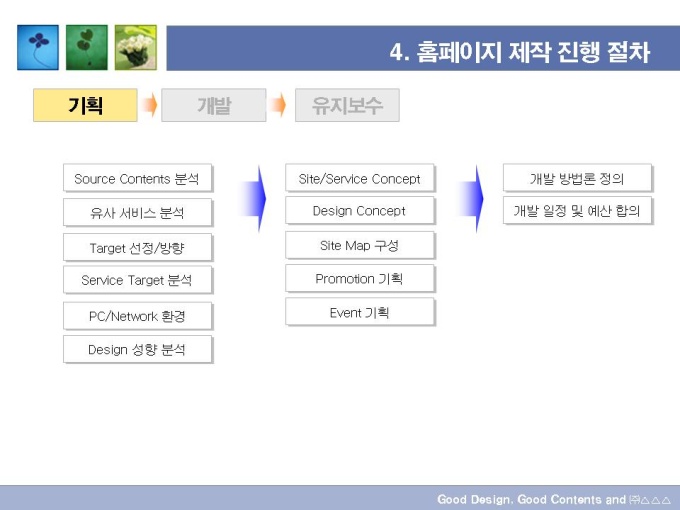 4. 홈페이지 제작 진행 절차

기획

개발

유지보수

Source Contents 분석

유사 서비스 분석

Target 선정/방향

Service Target 분석

PC/Network 환경

Design 성향 분석

Site/Service Concept

Design Concept

Site Map 구성

Promotion 기획

Event 기획

개발 방법론 정의

개발 일정 및 예산 합의

Good Design. Good Contents and ㈜△△△